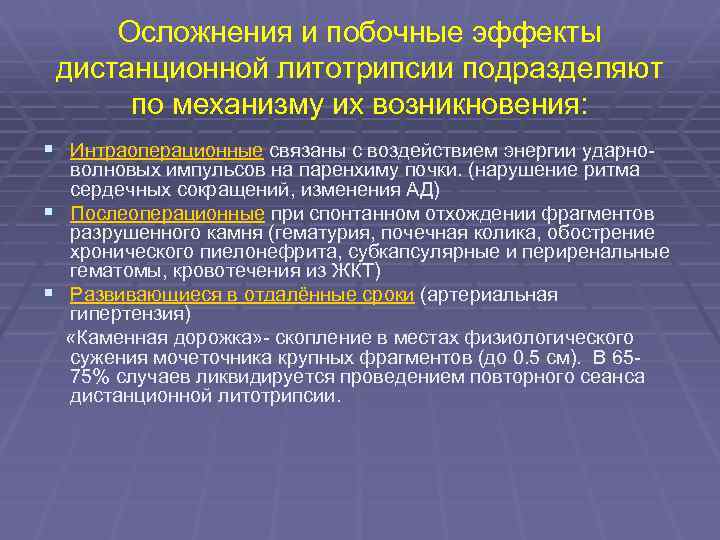 Осложнения и побочные эффекты дистанционной литотрипсии подразделяют по механизму их возникновения:

▪ Интраоперационные связаны с воздействием энергии ударно-волновых импульсов на паренхиму почки. (нарушение ритма сердечных сокращений, изменения АД)

▪ Послеоперационные при спонтанном отхождении фрагментов разрушенного камня (гематурия, почечная колика, обострение хронического пиелонефрита, субкапсулярные и периренальные гематомы, кровотечения из ЖКТ)

▪ Развивающиеся в отдалённые сроки (артериальная гипертензия)

«Каменная дорожка»- скопление в местах физиологического сужения мочеточника крупных фрагментов (до 0.5 см). В 65-75% случаев ликвидируется проведением повторного сеанса дистанционной литотрипсии.